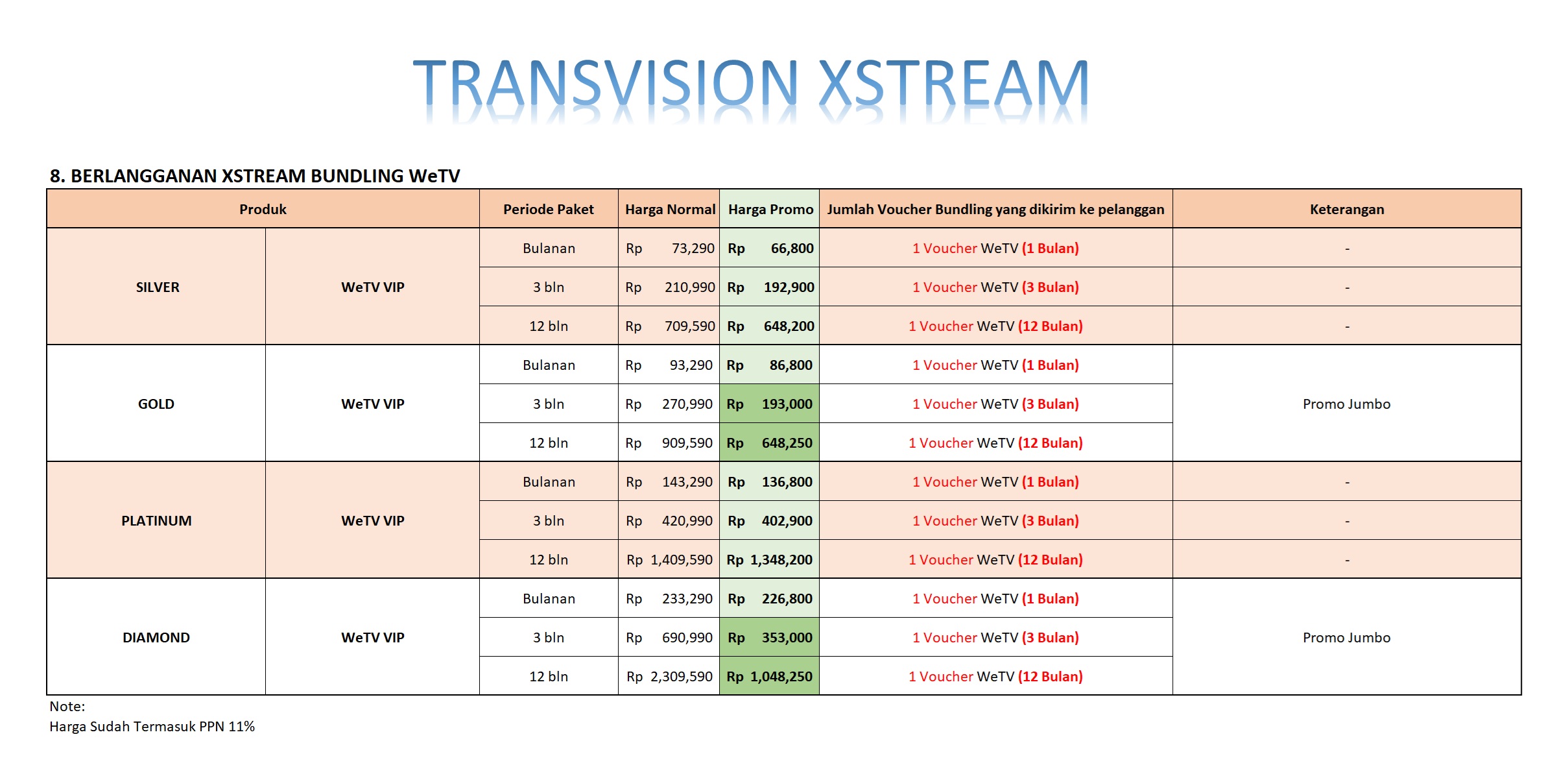 TRANSVISION XSTREAM

8. BERLANGGANAN XSTREAM BUNDLING WeTV

| Produk | | Periode Paket | Harga Normal | Harga Promo | Jumlah Voucher Bundling yang dikirim ke pelanggan | Keterangan |
|---|---|---|---|---|---|---|
| SILVER | WeTV VIP | Bulanan | Rp 73,290 | Rp 66,800 | 1 Voucher WeTV (1 Bulan) | - |
| | | 3 bln | Rp 210,990 | Rp 192,900 | 1 Voucher WeTV (3 Bulan) | - |
| | | 12 bln | Rp 709,590 | Rp 648,200 | 1 Voucher WeTV (12 Bulan) | - |
| GOLD | WeTV VIP | Bulanan | Rp 93,290 | Rp 86,800 | 1 Voucher WeTV (1 Bulan) | Promo Jumbo |
| | | 3 bln | Rp 270,990 | Rp 193,000 | 1 Voucher WeTV (3 Bulan) | |
| | | 12 bln | Rp 909,590 | Rp 648,250 | 1 Voucher WeTV (12 Bulan) | |
| PLATINUM | WeTV VIP | Bulanan | Rp 143,290 | Rp 136,800 | 1 Voucher WeTV (1 Bulan) | - |
| | | 3 bln | Rp 420,990 | Rp 402,900 | 1 Voucher WeTV (3 Bulan) | - |
| | | 12 bln | Rp 1,409,590 | Rp 1,348,200 | 1 Voucher WeTV (12 Bulan) | - |
| DIAMOND | WeTV VIP | Bulanan | Rp 233,290 | Rp 226,800 | 1 Voucher WeTV (1 Bulan) | Promo Jumbo |
| | | 3 bln | Rp 690,990 | Rp 353,000 | 1 Voucher WeTV (3 Bulan) | |
| | | 12 bln | Rp 2,309,590 | Rp 1,048,250 | 1 Voucher WeTV (12 Bulan) | |

Note:
Harga Sudah Termasuk PPN 11%